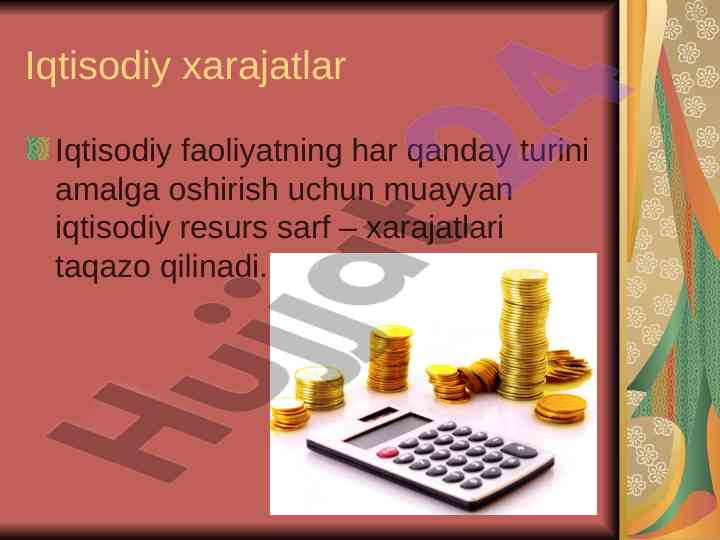 Iqtisodiy xarajatlar

Iqtisodiy faoliyatning har qanday turini amalga oshirish uchun muayyan iqtisodiy resurs sarf – xarajatlari taqazo qilinadi.

Hujjat24